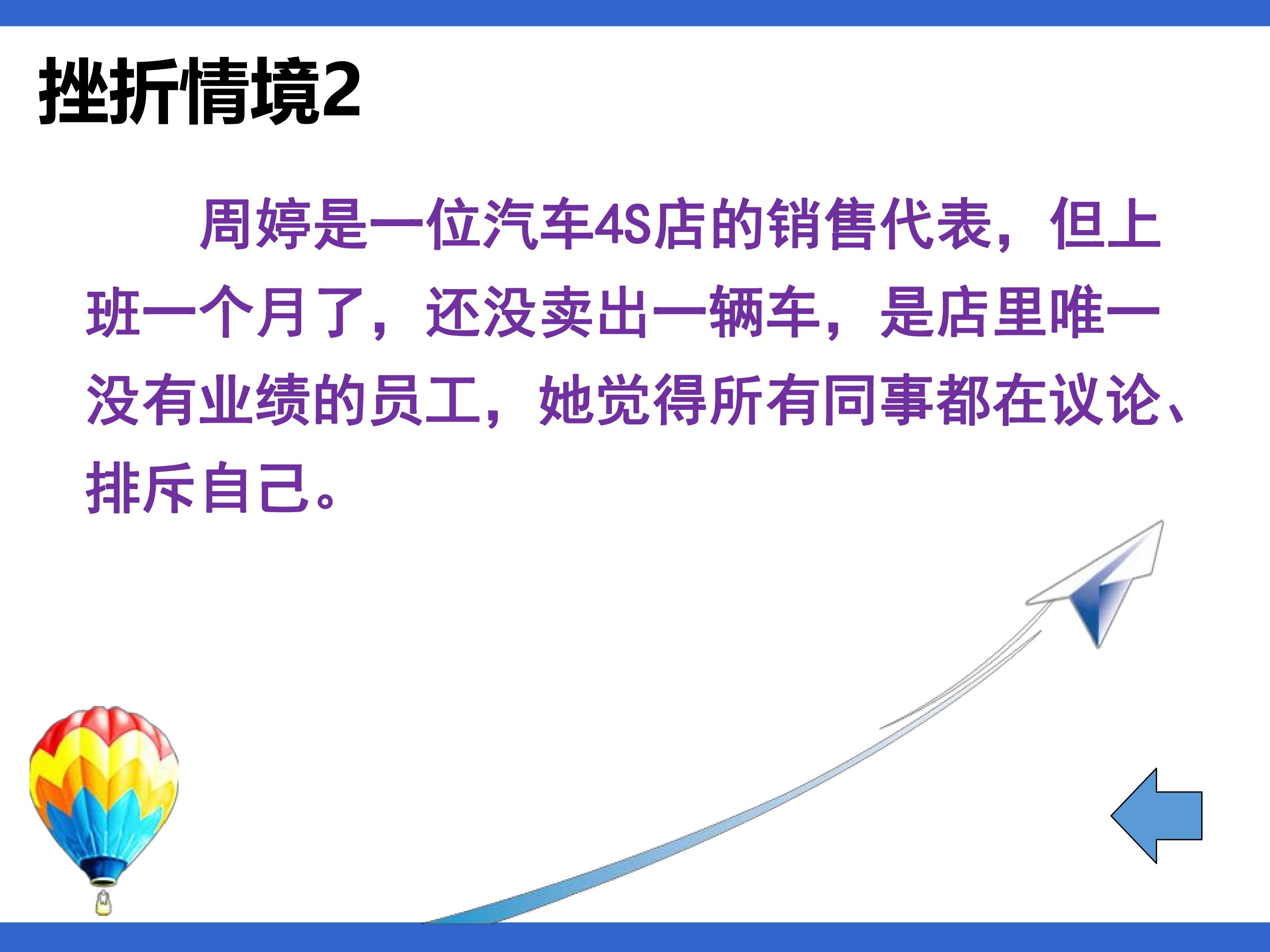 挫折情境2

周婷是一位汽车4S店的销售代表，但上班一个月了，还没卖出一辆车，是店里唯一没有业绩的员工，她觉得所有同事都在议论、排斥自己。